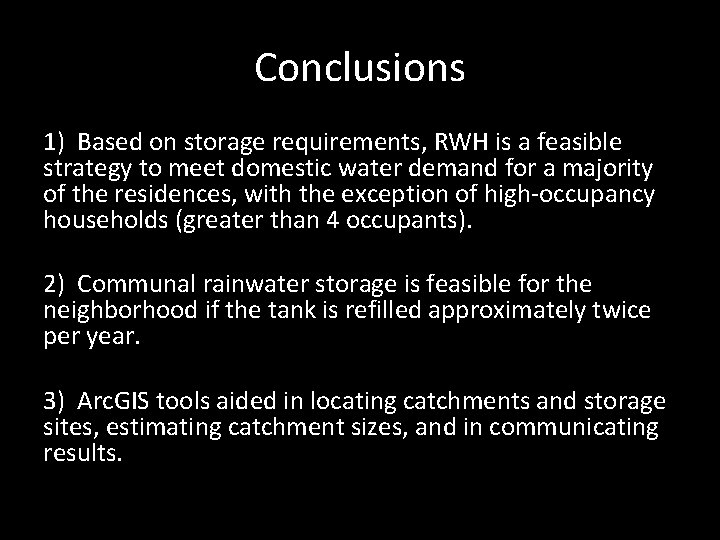 Conclusions

1) Based on storage requirements, RWH is a feasible strategy to meet domestic water demand for a majority of the residences, with the exception of high-occupancy households (greater than 4 occupants).

2) Communal rainwater storage is feasible for the neighborhood if the tank is refilled approximately twice per year.

3) ArcGIS tools aided in locating catchments and storage sites, estimating catchment sizes, and in communicating results.